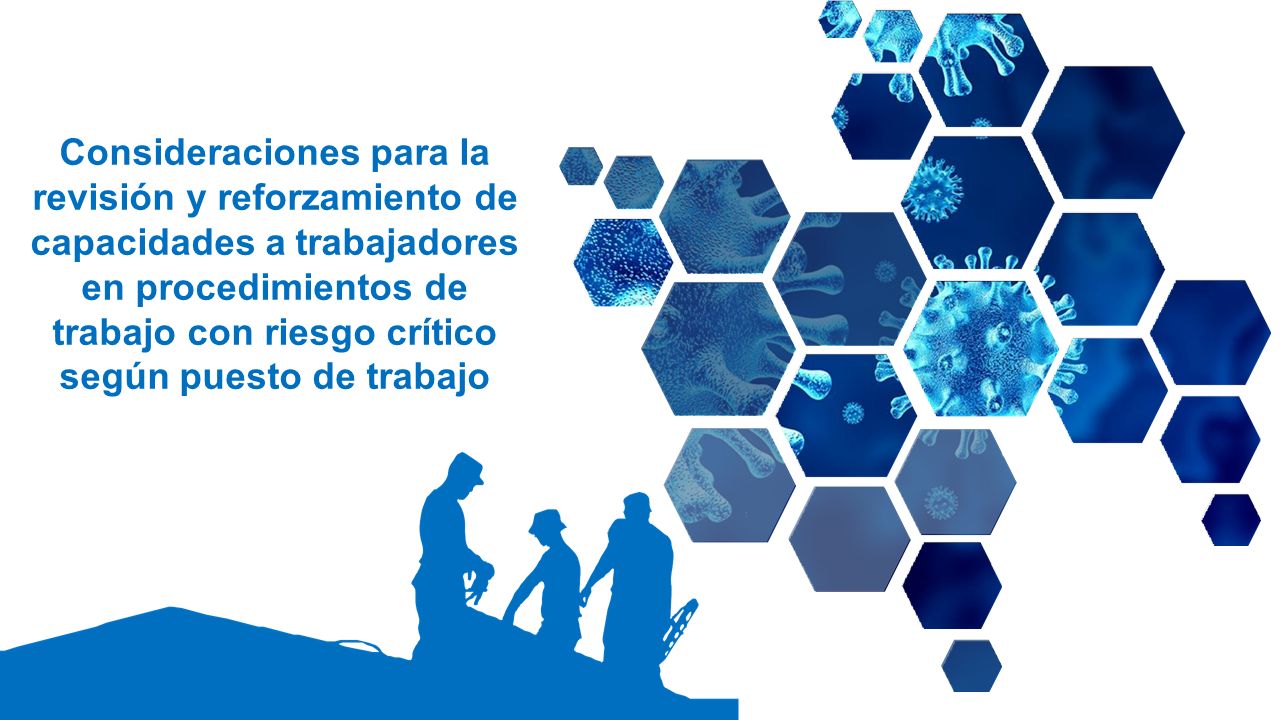 Consideraciones para la revisión y reforzamiento de capacidades a trabajadores en procedimientos de trabajo con riesgo crítico según puesto de trabajo